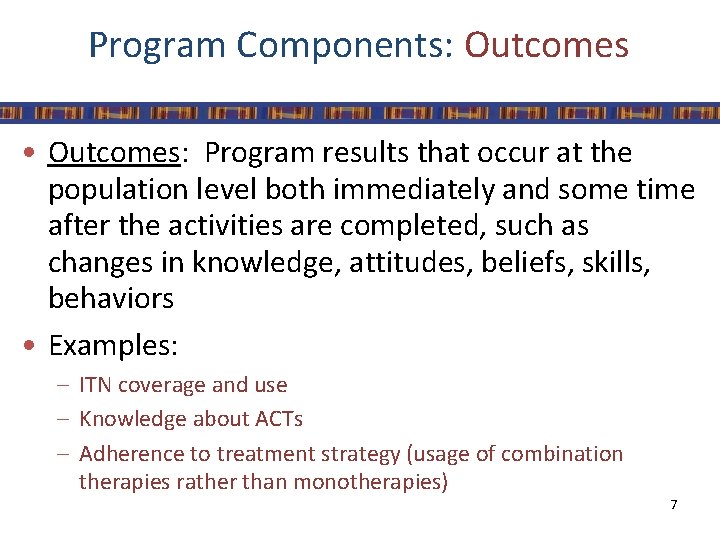 Program Components: Outcomes

• Outcomes: Program results that occur at the population level both immediately and some time after the activities are completed, such as changes in knowledge, attitudes, beliefs, skills, behaviors

• Examples:
– ITN coverage and use
– Knowledge about ACTs
– Adherence to treatment strategy (usage of combination therapies rather than monotherapies)

7